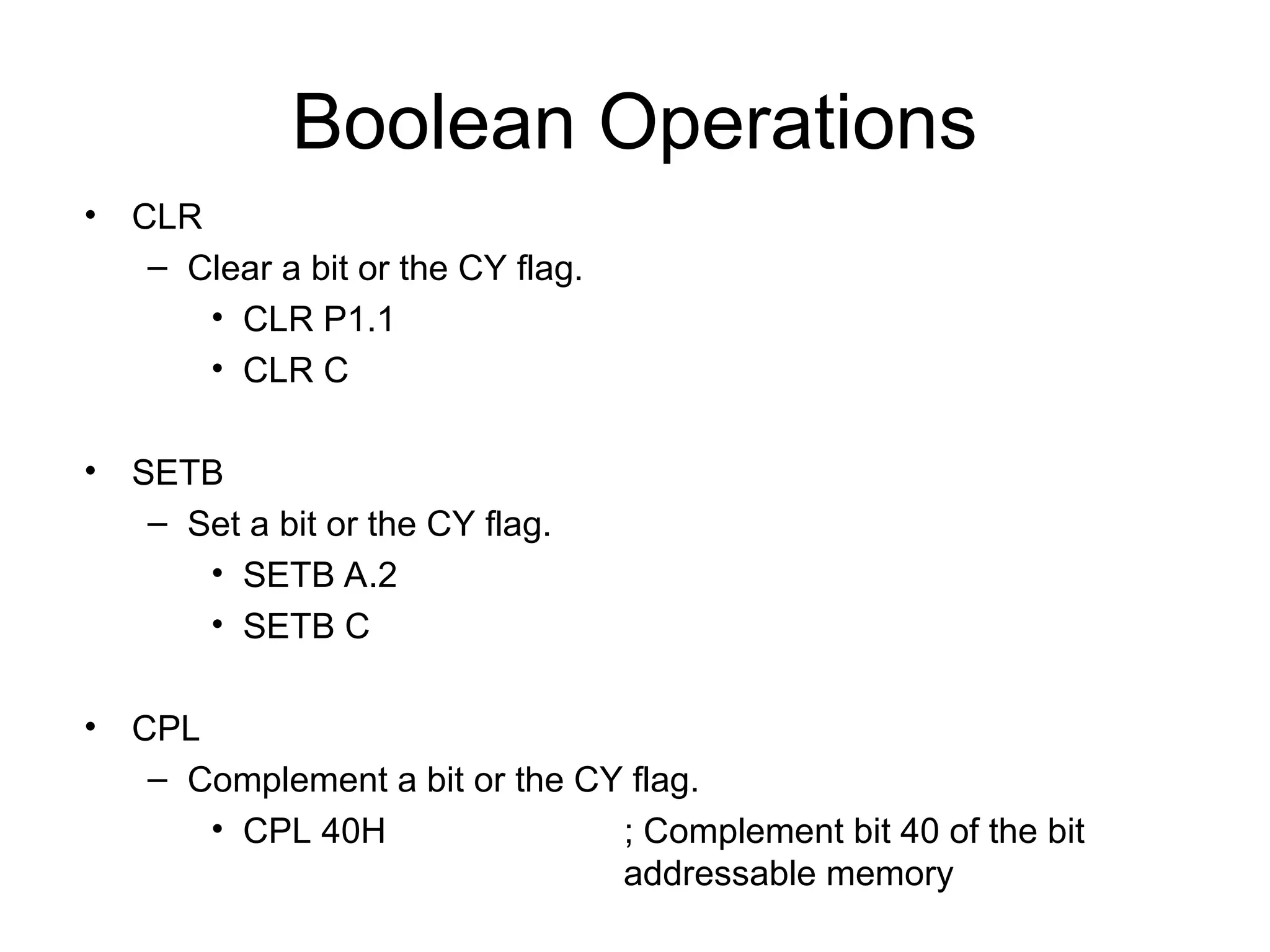 Boolean Operations

• CLR
– Clear a bit or the CY flag.
• CLR P1.1
• CLR C

• SETB
– Set a bit or the CY flag.
• SETB A.2
• SETB C

• CPL
– Complement a bit or the CY flag.
• CPL 40H ; Complement bit 40 of the bit addressable memory